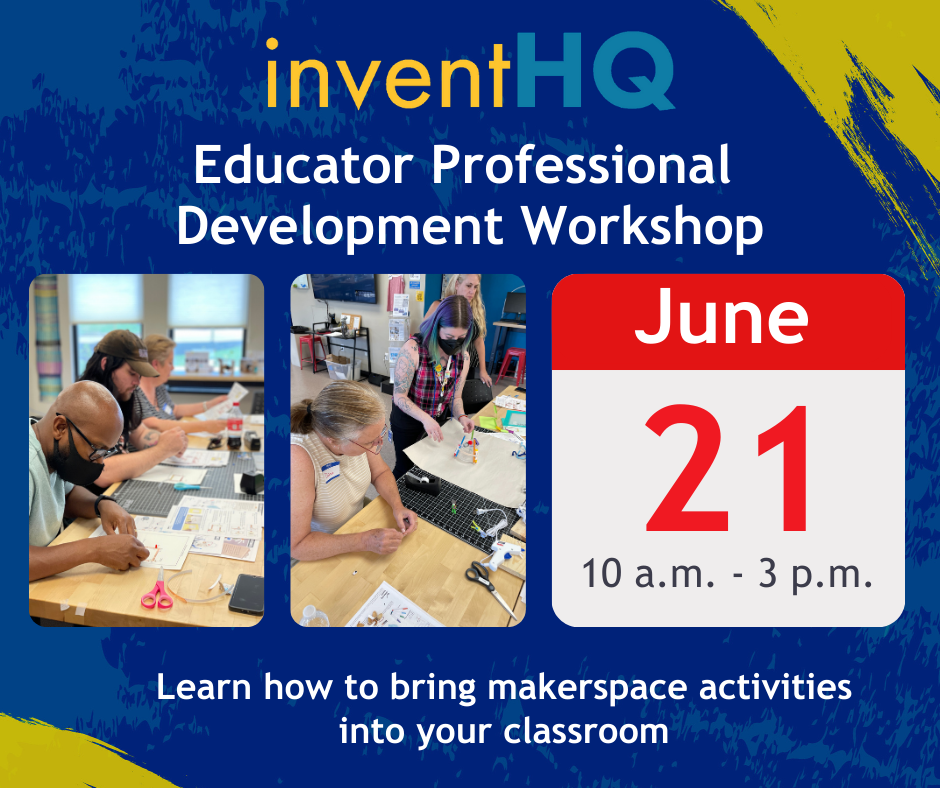 inventHQ
Educator Professional Development Workshop

June
21
10 a.m. - 3 p.m.

Learn how to bring makerspace activities into your classroom